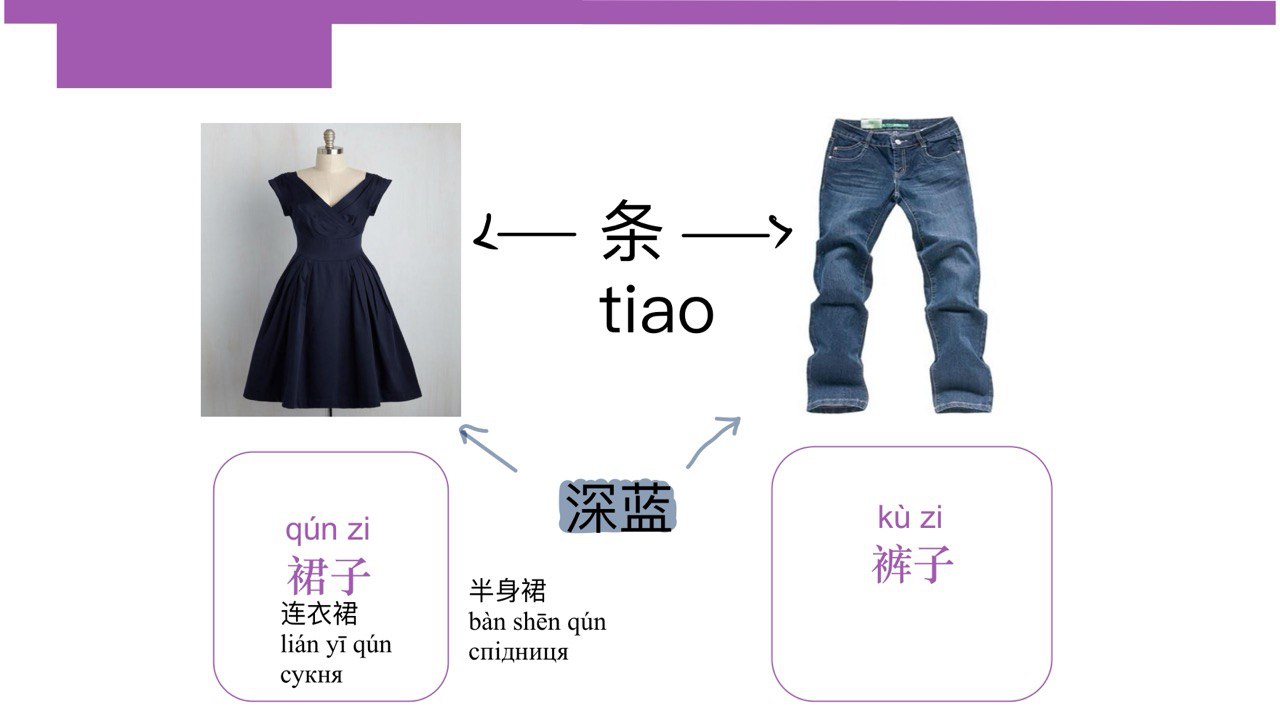 条
tiao

深蓝

qún zi
裙子
连衣裙
lián yī qún
сукня

半身裙
bàn shēn qún
спідниця

kù zi
裤子